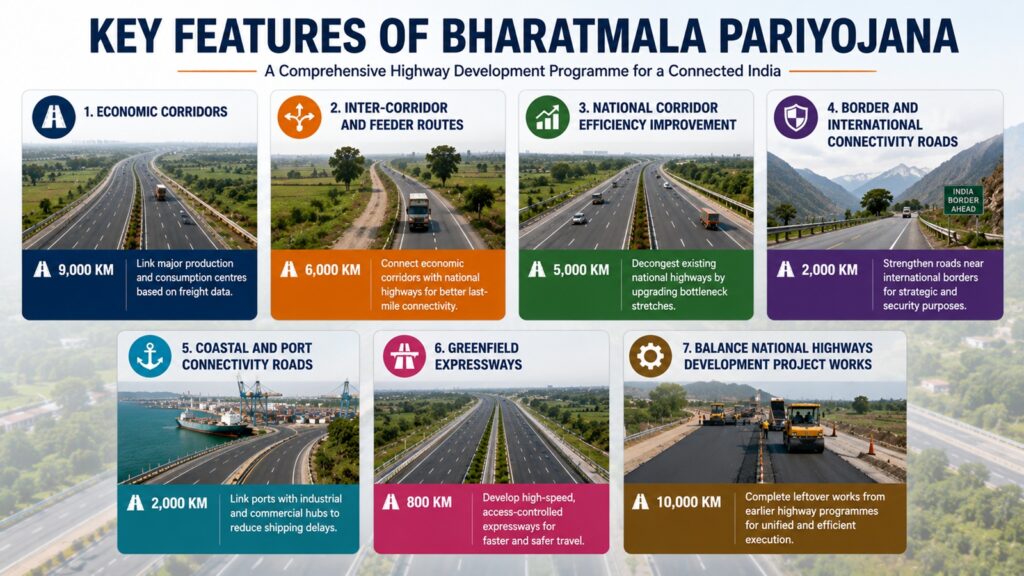 KEY FEATURES OF BHARATMALA PARIYOJANA

A Comprehensive Highway Development Programme for a Connected India

1. ECONOMIC CORRIDORS

9,000 KM

Link major production and consumption centres based on freight data.

2. INTER-CORRIDOR AND FEEDER ROUTES

6,000 KM

Connect economic corridors with national highways for better last-mile connectivity.

3. NATIONAL CORRIDOR EFFICIENCY IMPROVEMENT

5,000 KM

Decongest existing national highways by upgrading bottleneck stretches.

4. BORDER AND INTERNATIONAL CONNECTIVITY ROADS

INDIA BORDER AHEAD

2,000 KM

Strengthen roads near international borders for strategic and security purposes.

5. COASTAL AND PORT CONNECTIVITY ROADS

2,000 KM

Link ports with industrial and commercial hubs to reduce shipping delays.

6. GREENFIELD EXPRESSWAYS

800 KM

Develop high-speed, access-controlled expressways for faster and safer travel.

7. BALANCE NATIONAL HIGHWAYS DEVELOPMENT PROJECT WORKS

10,000 KM

Complete leftover works from earlier highway programmes for unified and efficient execution.